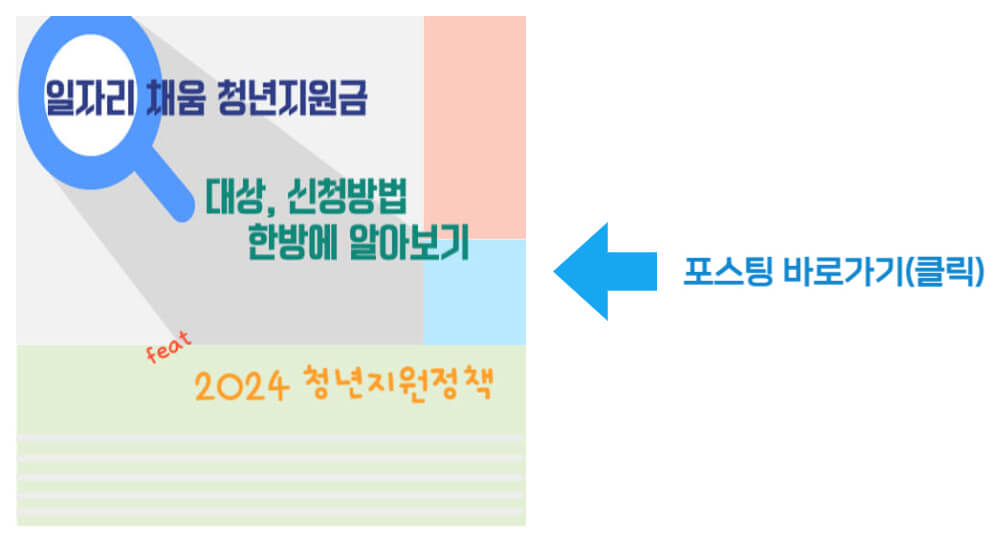 일자리 채움 청년지원금

대상, 신청방법
한방에 알아보기

feat
2024 청년지원정책

포스팅 바로가기(클릭)